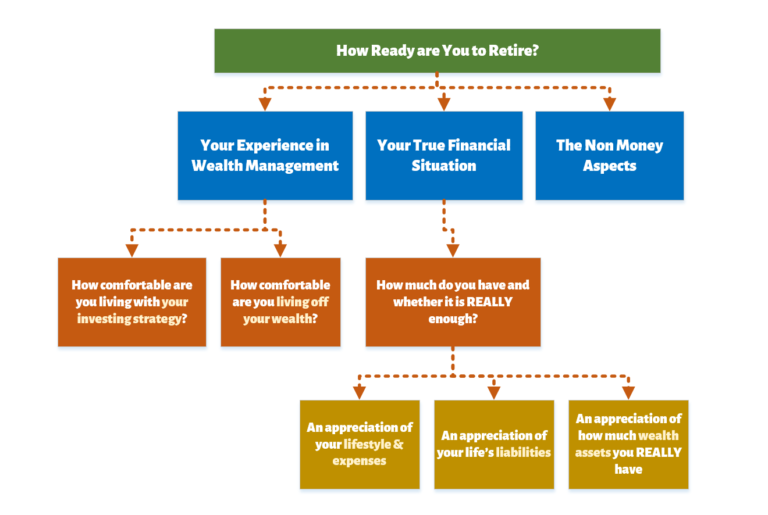 How Ready are You to Retire?

Your Experience in Wealth Management

Your True Financial Situation

The Non Money Aspects

How comfortable are you living with your investing strategy?

How comfortable are you living off your wealth?

How much do you have and whether it is REALLY enough?

An appreciation of your lifestyle & expenses

An appreciation of your life's liabilities

An appreciation of how much wealth assets you REALLY have